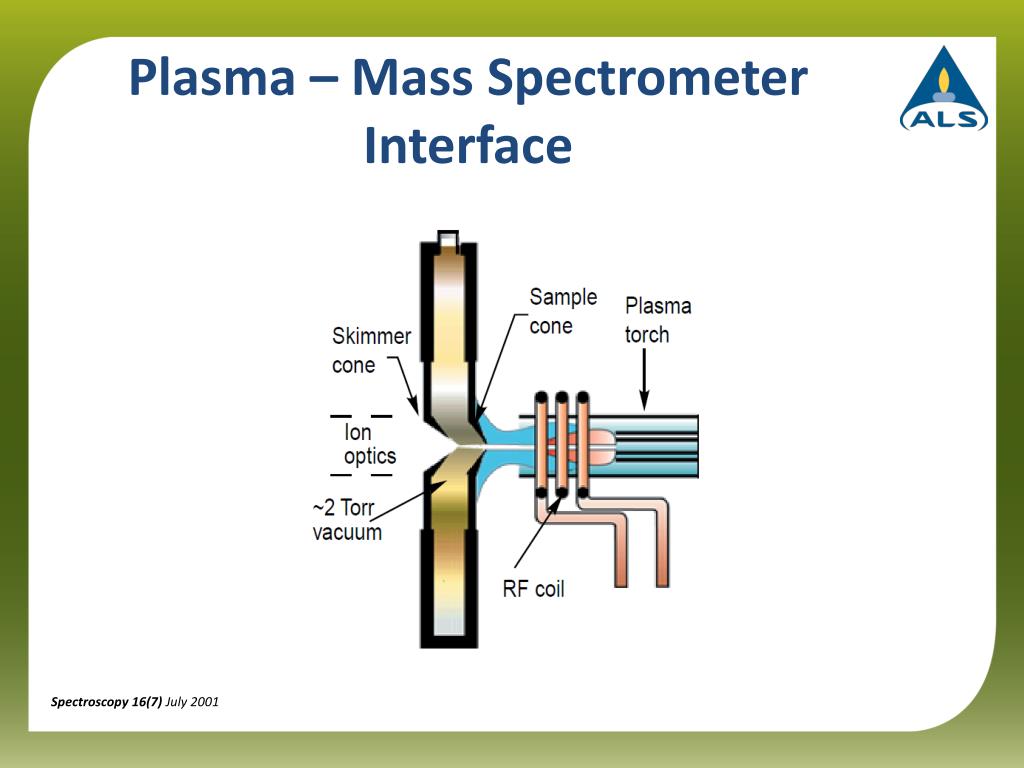 Plasma – Mass Spectrometer Interface

ALS

Skimmer cone

Sample cone

Plasma torch

Ion optics

~2 Torr vacuum

RF coil

Spectroscopy 16(7) July 2001